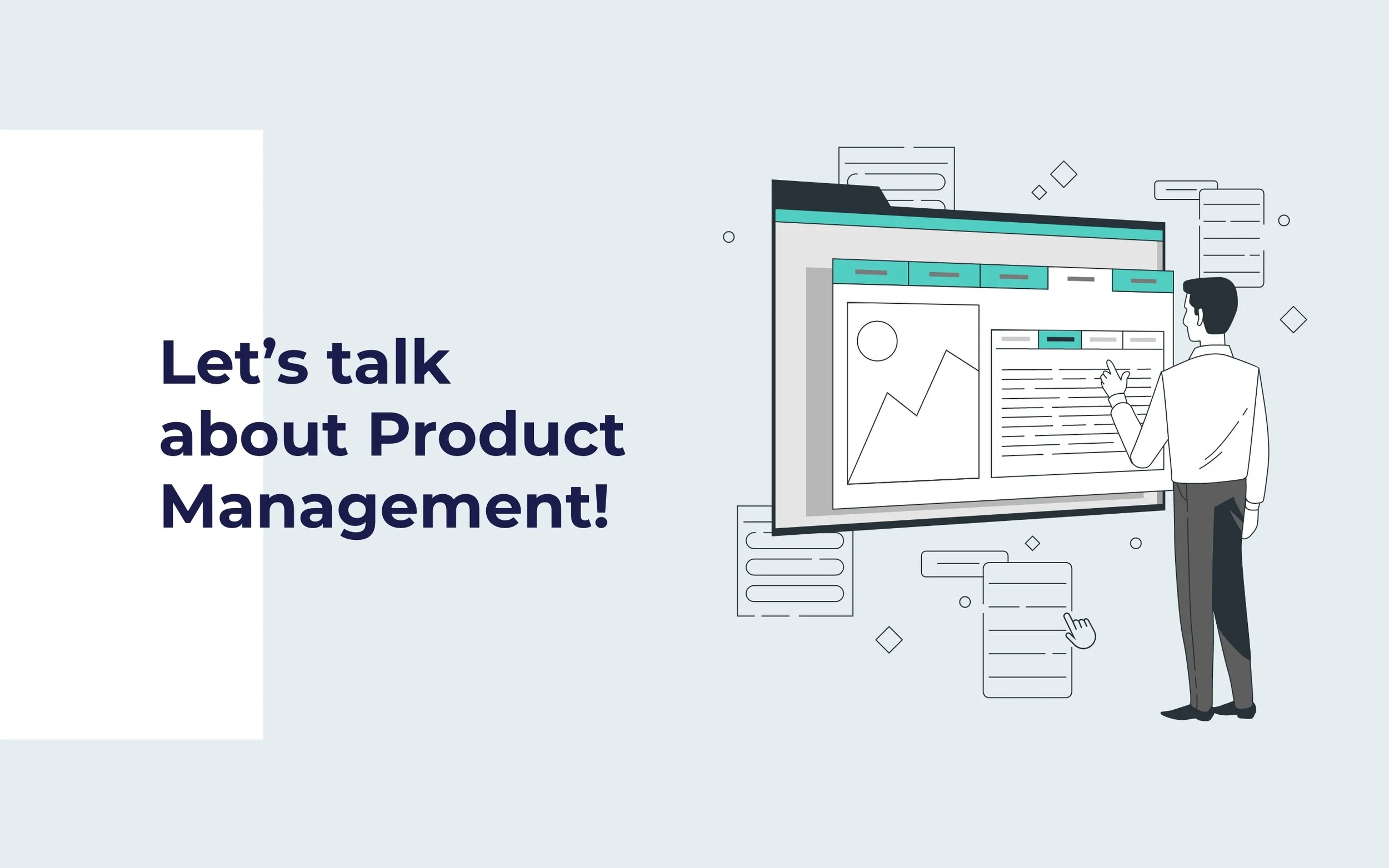 Let’s talk about Product Management!